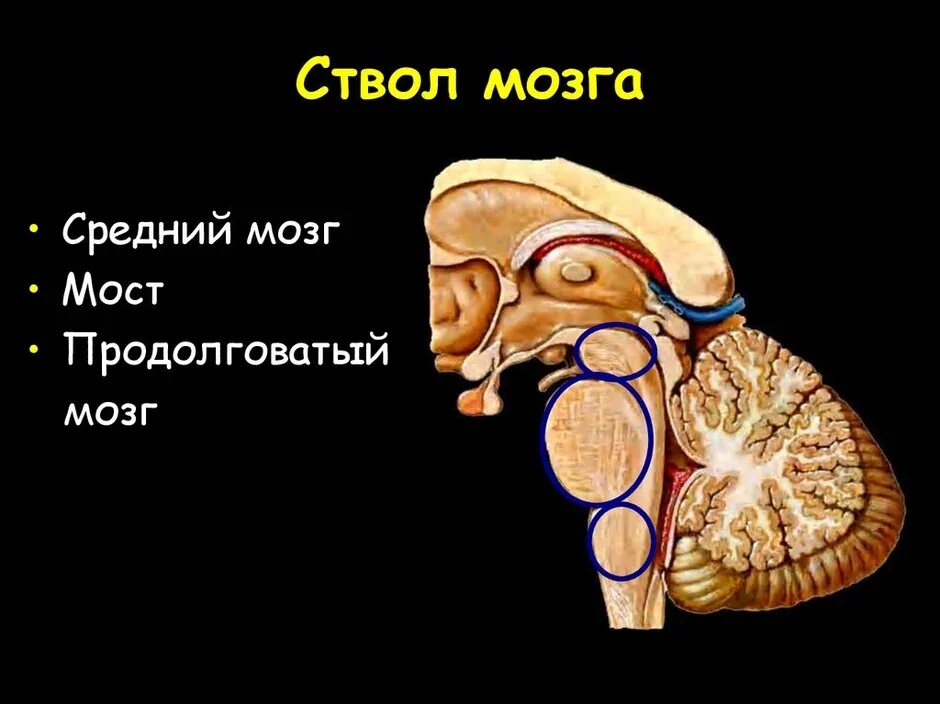 Ствол мозга

• Средний мозг
• Мост
• Продолговатый мозг